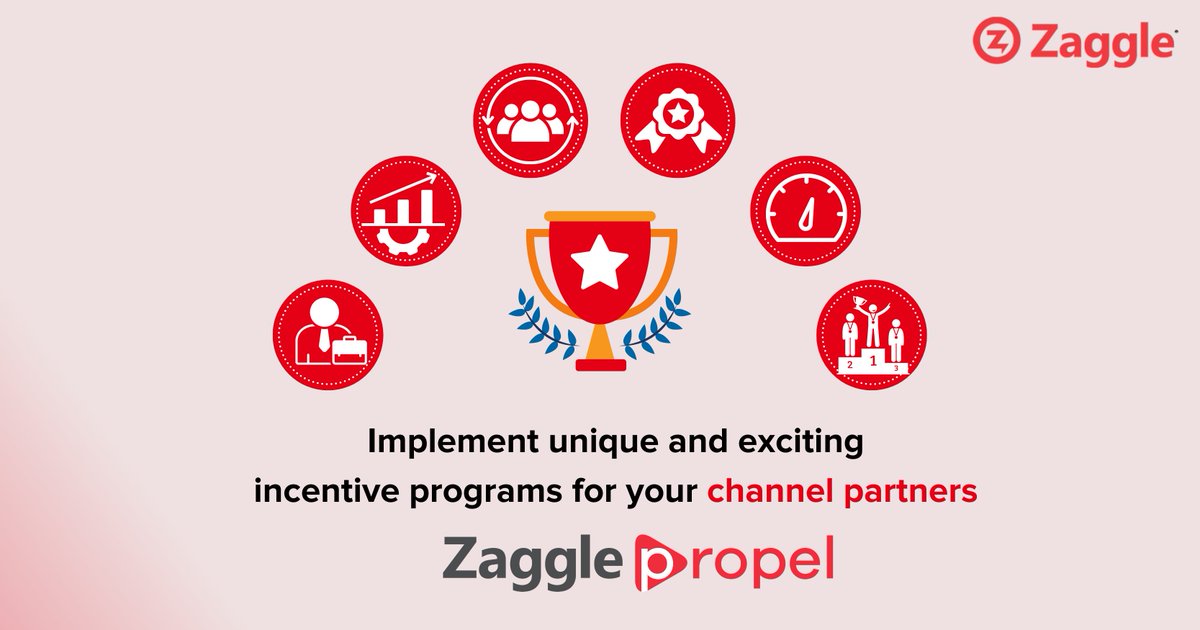 Zaggle

2 1 3

Implement unique and exciting incentive programs for your channel partners

Zaggle propel